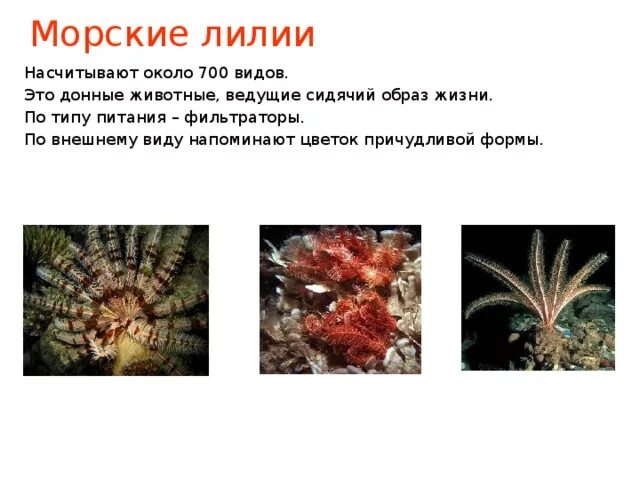 Морские лилии

Насчитывают около 700 видов.
Это донные животные, ведущие сидячий образ жизни.
По типу питания – фильтраторы.
По внешнему виду напоминают цветок причудливой формы.